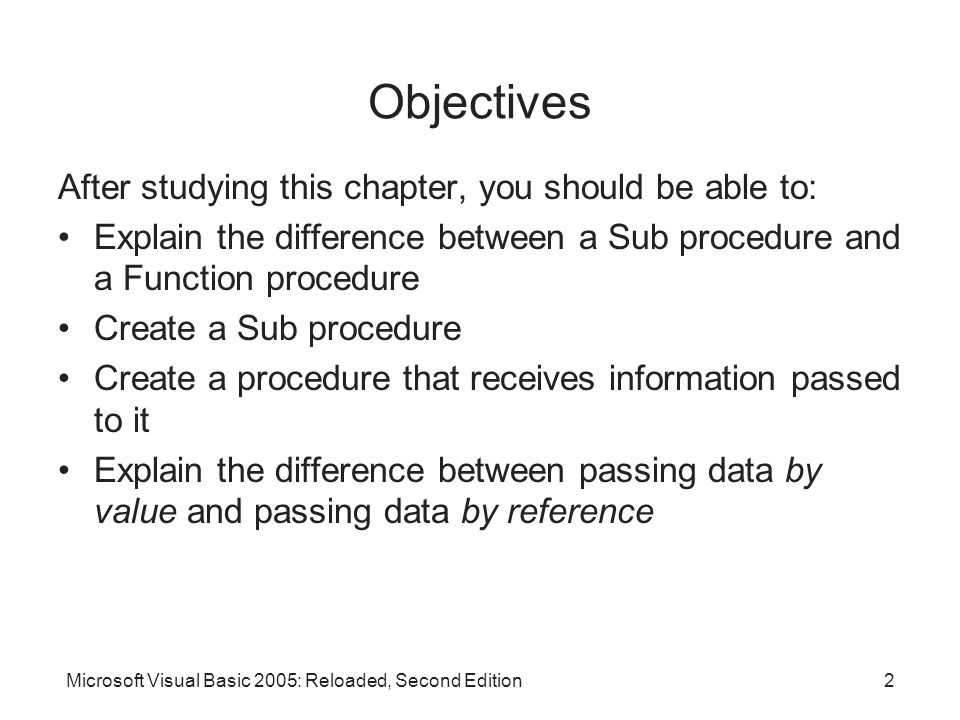 Objectives

After studying this chapter, you should be able to:

• Explain the difference between a Sub procedure and a Function procedure
• Create a Sub procedure
• Create a procedure that receives information passed to it
• Explain the difference between passing data by value and passing data by reference

Microsoft Visual Basic 2005: Reloaded, Second Edition

2